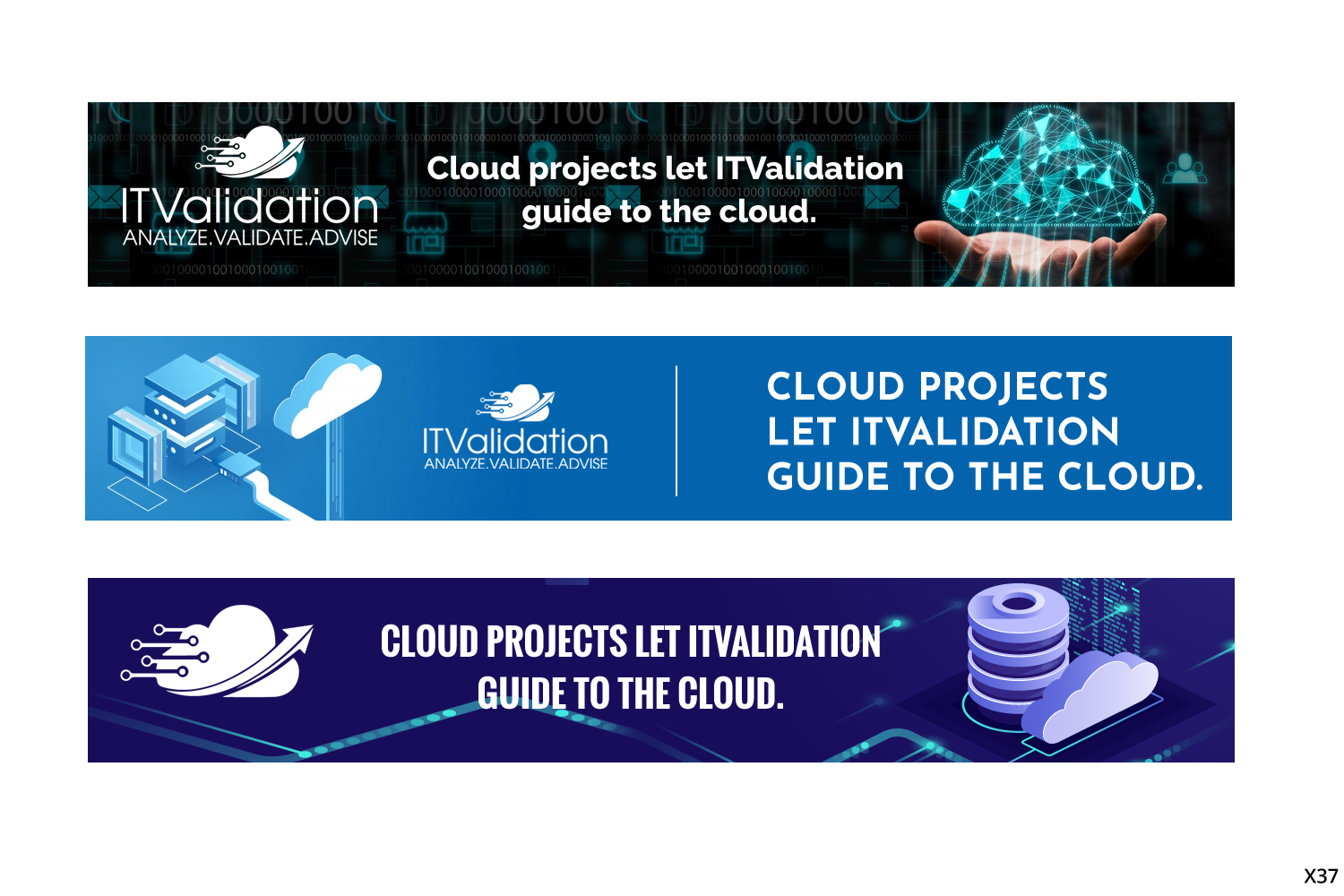 ITValidation
ANALYZE.VALIDATE.ADVISE

Cloud projects let ITValidation guide to the cloud.

ITValidation
ANALYZE.VALIDATE.ADVISE

CLOUD PROJECTS LET ITVALIDATION GUIDE TO THE CLOUD.

CLOUD PROJECTS LET ITVALIDATION GUIDE TO THE CLOUD.

X37